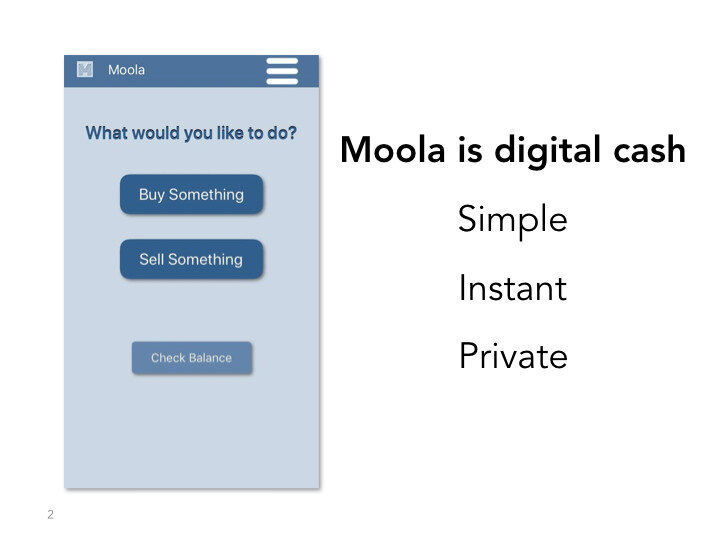 Moola

What would you like to do?

Buy Something

Sell Something

Check Balance

Moola is digital cash

Simple

Instant

Private

2